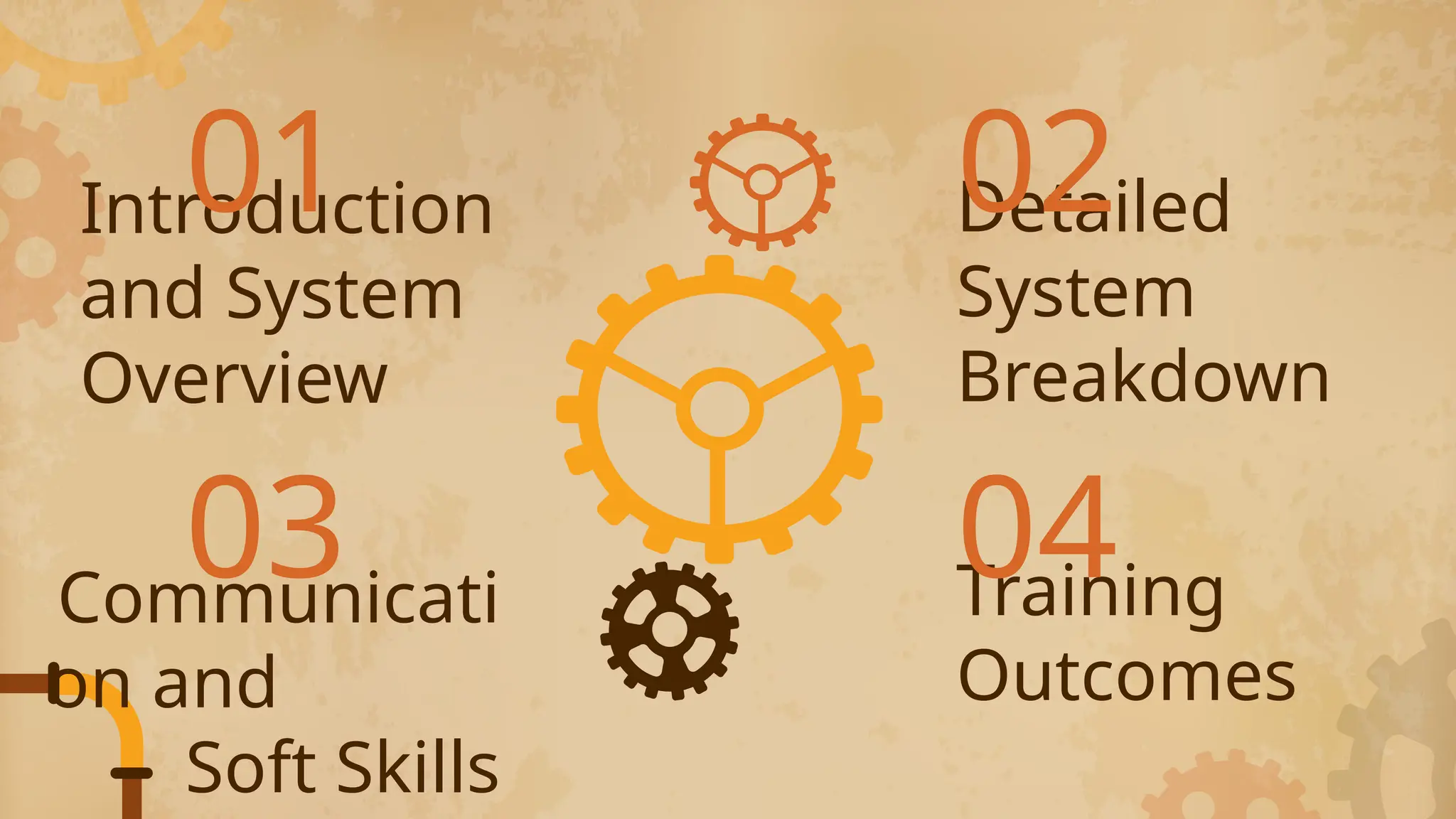 01
Introduction and System Overview

02
Detailed System Breakdown

03
Communication and Soft Skills

04
Training Outcomes